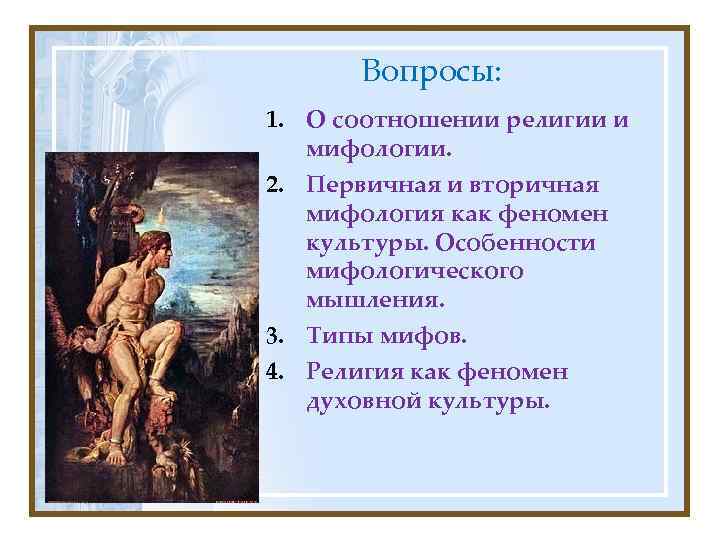 Вопросы:

1. О соотношении религии и мифологии.
2. Первичная и вторичная мифология как феномен культуры. Особенности мифологического мышления.
3. Типы мифов.
4. Религия как феномен духовной культуры.